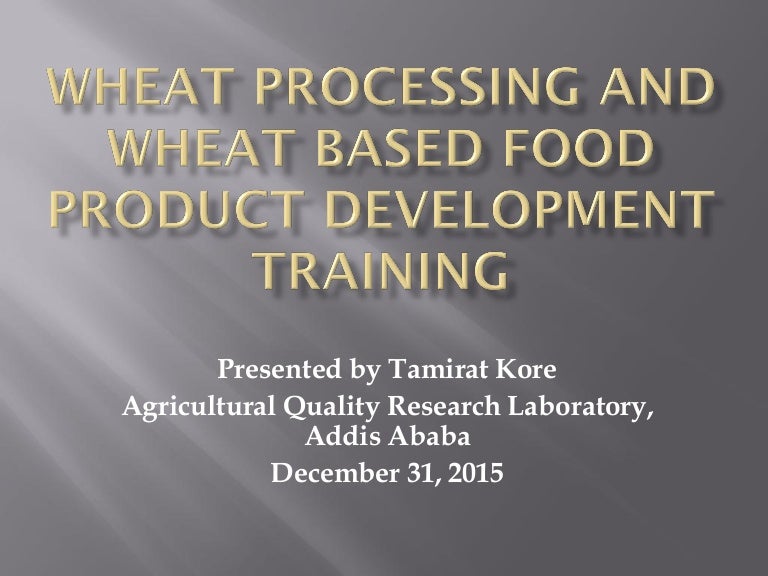 WHEAT PROCESSING AND WHEAT BASED FOOD PRODUCT DEVELOPMENT TRAINING

Presented by Tamirat Kore
Agricultural Quality Research Laboratory, Addis Ababa
December 31, 2015